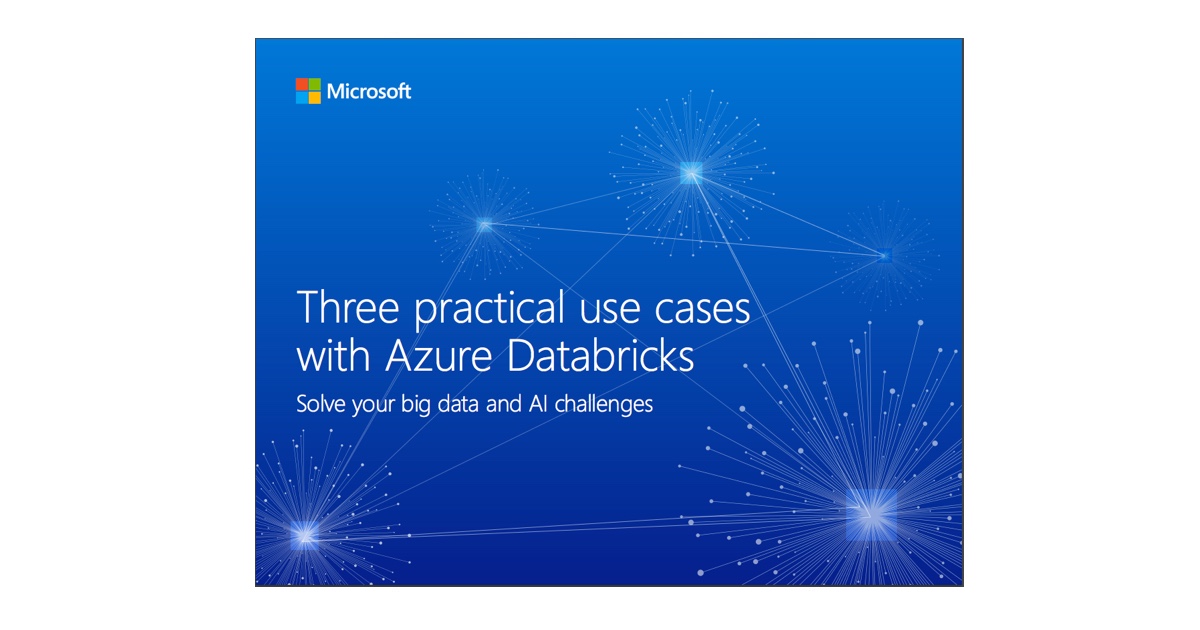 Microsoft

Three practical use cases with Azure Databricks

Solve your big data and AI challenges